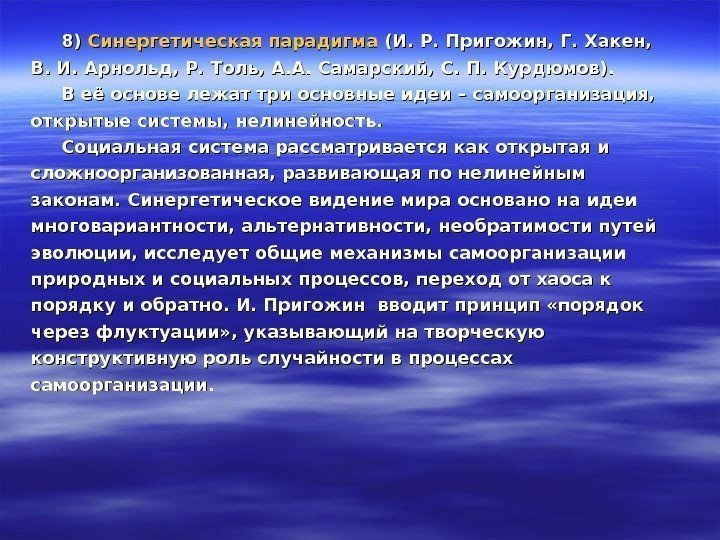 8) Синергетическая парадигма (И. Р. Пригожин, Г. Хакен, В. И. Арнольд, Р. Толь, А.А. Самарский, С. П. Курдюмов).

В её основе лежат три основные идеи – самоорганизация, открытые системы, нелинейность.

Социальная система рассматривается как открытая и сложноорганизованная, развивающая по нелинейным законам. Синергетическое видение мира основано на идеи многовариантности, альтернативности, необратимости путей эволюции, исследует общие механизмы самоорганизации природных и социальных процессов, переход от хаоса к порядку и обратно. И. Пригожин вводит принцип «порядок через флуктуации», указывающий на творческую конструктивную роль случайности в процессах самоорганизации.